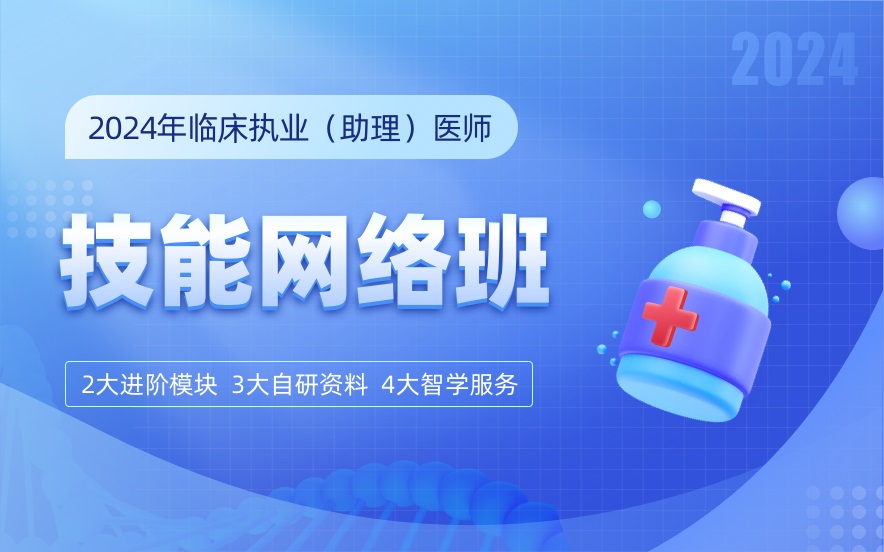 2024

2024年临床执业（助理）医师

技能网络班

2大进阶模块 3大自研资料 4大智学服务